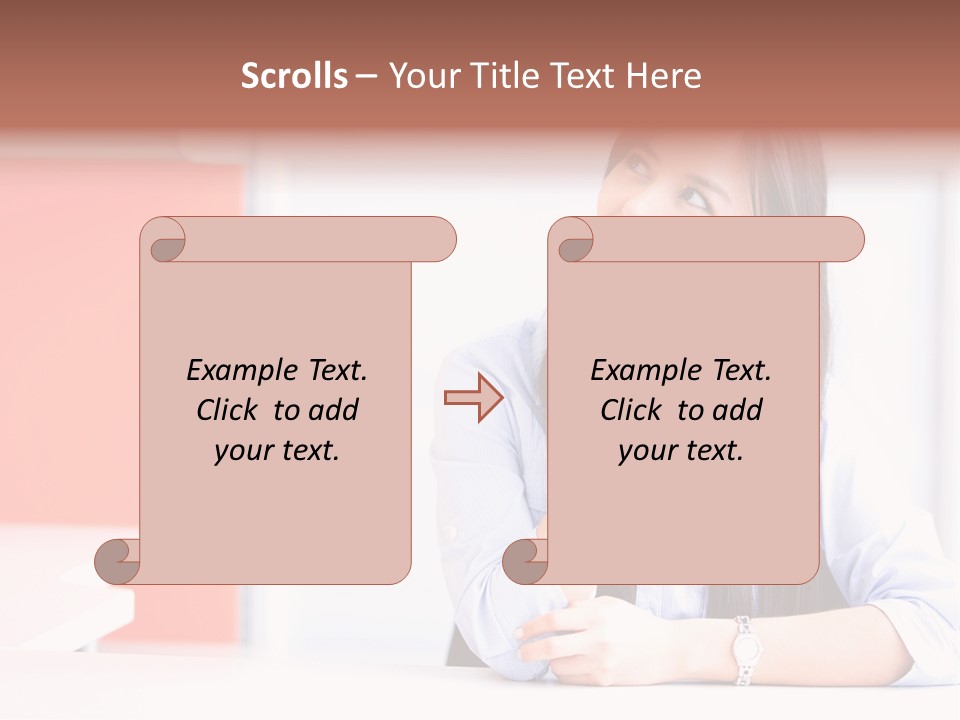 Scrolls – Your Title Text Here

Example Text. Click to add your text.

Example Text. Click to add your text.